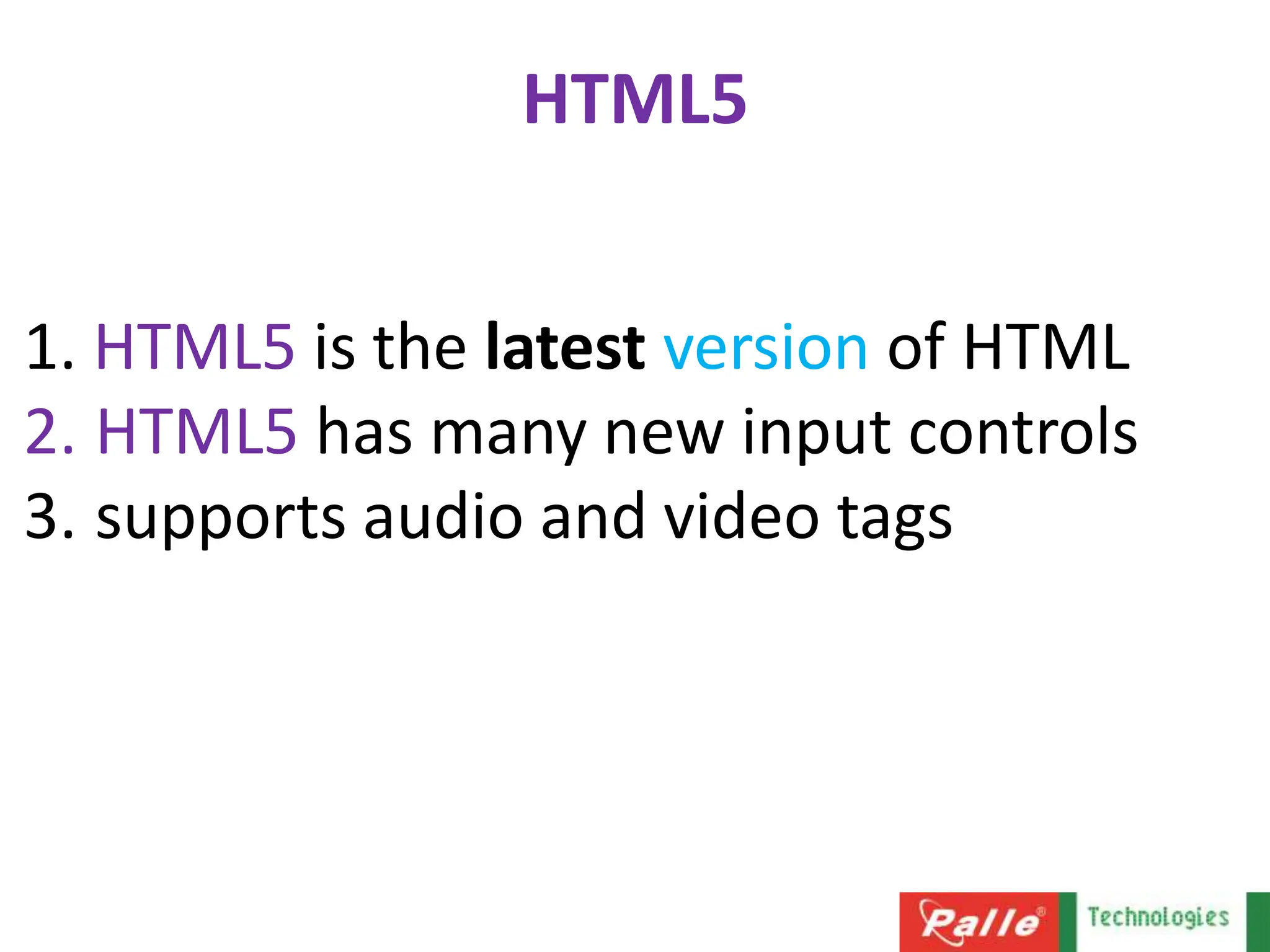 HTML5

1. HTML5 is the latest version of HTML
2. HTML5 has many new input controls
3. supports audio and video tags

Palle® Technologies